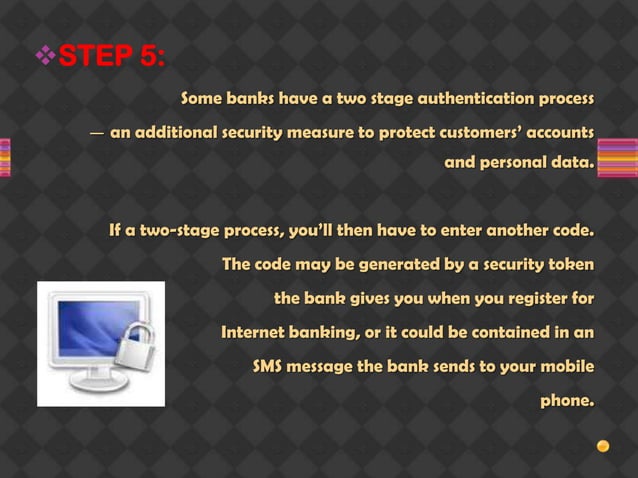 ❖STEP 5:

Some banks have a two stage authentication process — an additional security measure to protect customers' accounts and personal data.

If a two-stage process, you'll then have to enter another code. The code may be generated by a security token the bank gives you when you register for Internet banking, or it could be contained in an SMS message the bank sends to your mobile phone.